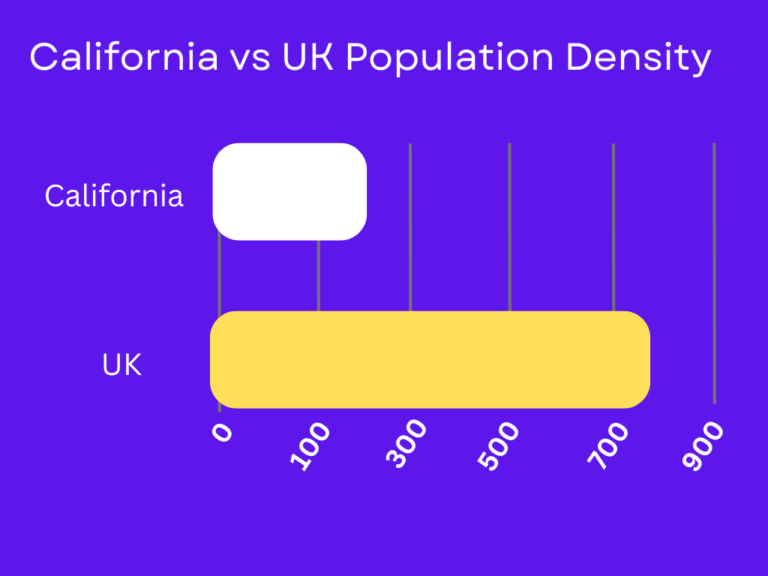 California vs UK Population Density

California

UK

0
100
300
500
700
900